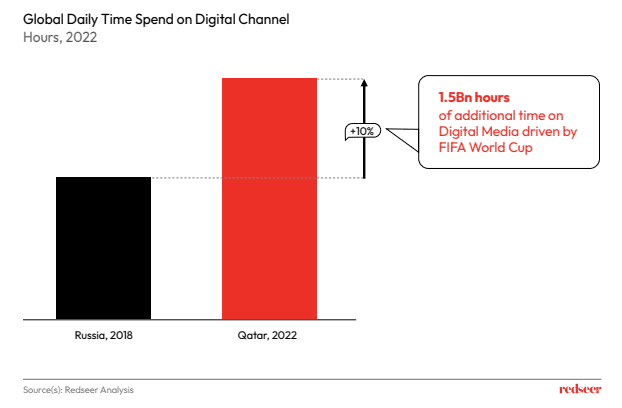 Global Daily Time Spend on Digital Channel
Hours, 2022

+10%

1.5Bn hours
of additional time on Digital Media driven by FIFA World Cup

Russia, 2018

Qatar, 2022

Source(s): Redseer Analysis

redseer